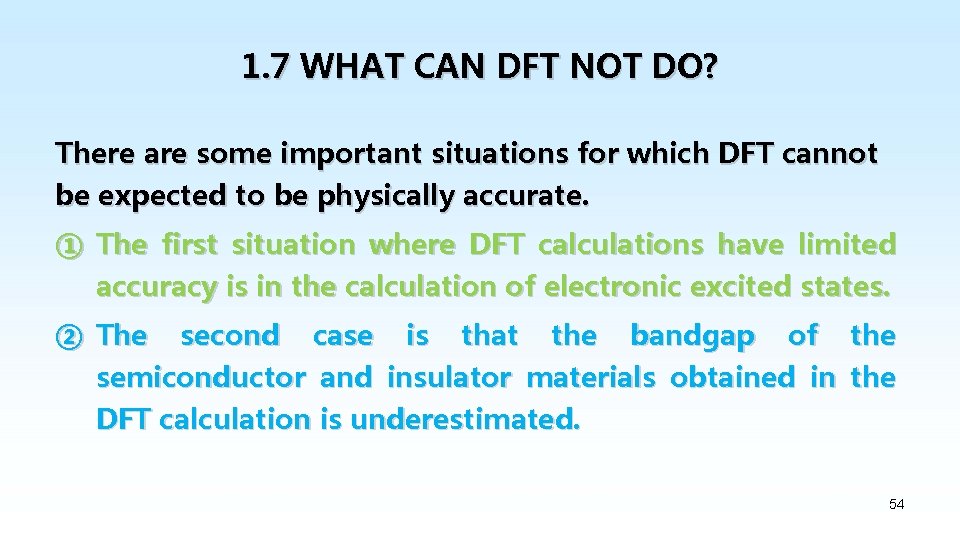 1.7 WHAT CAN DFT NOT DO?

There are some important situations for which DFT cannot be expected to be physically accurate.

① The first situation where DFT calculations have limited accuracy is in the calculation of electronic excited states.

② The second case is that the bandgap of the semiconductor and insulator materials obtained in the DFT calculation is underestimated.

54